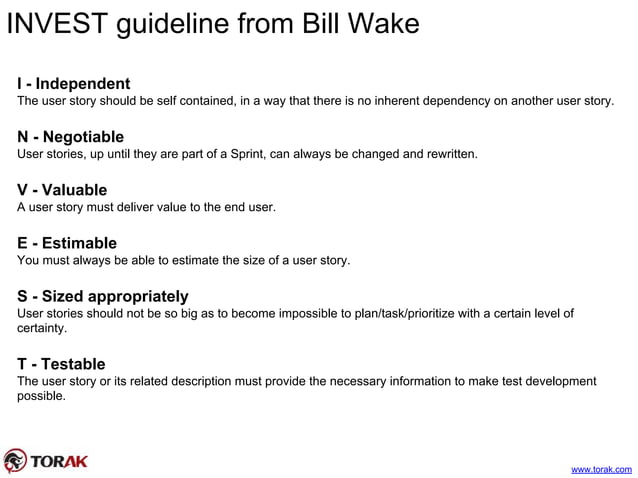 INVEST guideline from Bill Wake

I - Independent
The user story should be self contained, in a way that there is no inherent dependency on another user story.

N - Negotiable
User stories, up until they are part of a Sprint, can always be changed and rewritten.

V - Valuable
A user story must deliver value to the end user.

E - Estimable
You must always be able to estimate the size of a user story.

S - Sized appropriately
User stories should not be so big as to become impossible to plan/task/prioritize with a certain level of certainty.

T - Testable
The user story or its related description must provide the necessary information to make test development possible.

TORAK

www.torak.com